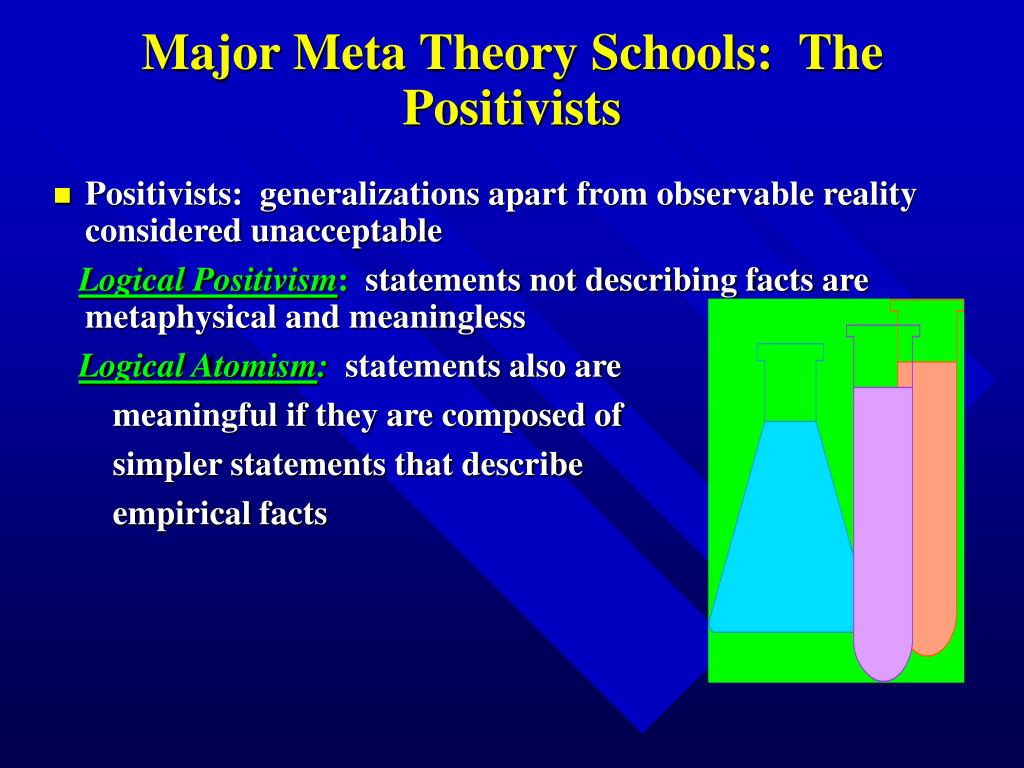 Major Meta Theory Schools: The Positivists

Positivists: generalizations apart from observable reality considered unacceptable

Logical Positivism: statements not describing facts are metaphysical and meaningless

Logical Atomism: statements also are meaningful if they are composed of simpler statements that describe empirical facts